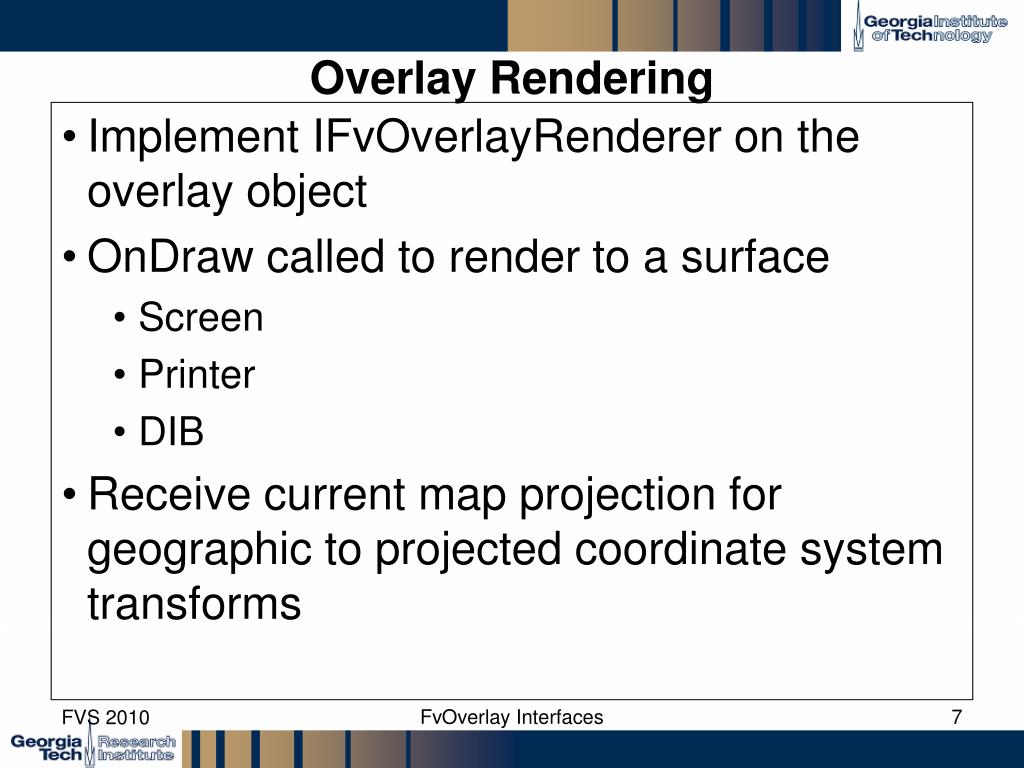 Georgia Institute of Technology

Overlay Rendering

• Implement IFvOverlayRenderer on the overlay object
• OnDraw called to render to a surface
  • Screen
  • Printer
  • DIB
• Receive current map projection for geographic to projected coordinate system transforms

FVS 2010
FvOverlay Interfaces
7

Georgia Tech Research Institute